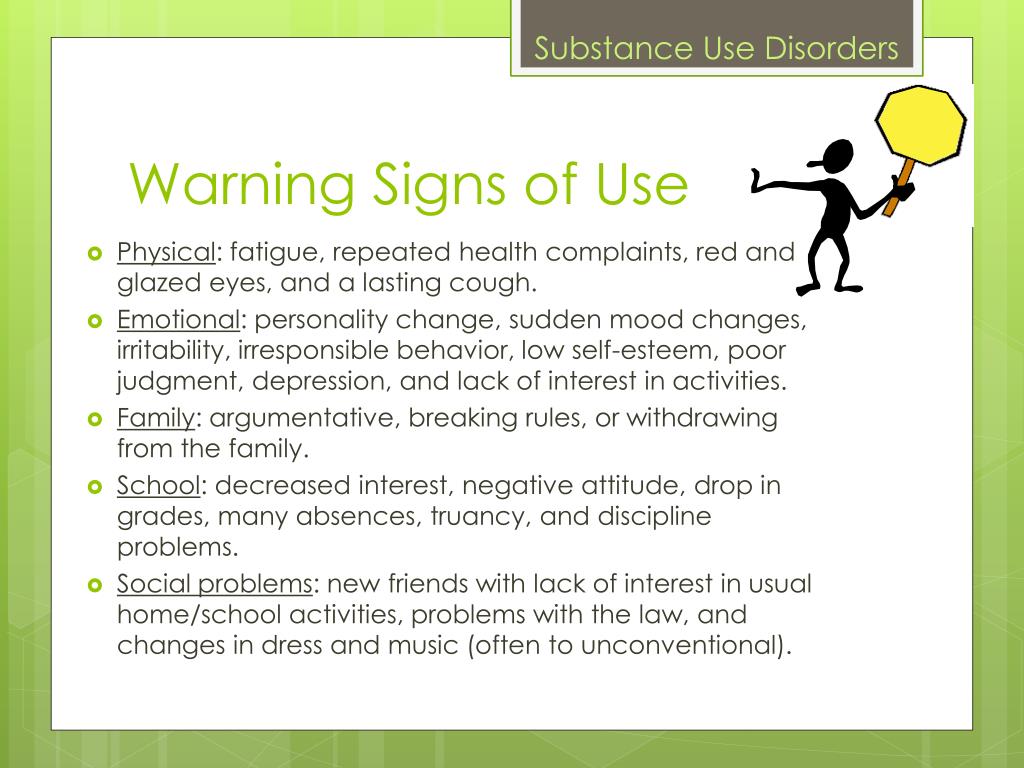 Substance Use Disorders

Warning Signs of Use

Physical: fatigue, repeated health complaints, red and glazed eyes, and a lasting cough.

Emotional: personality change, sudden mood changes, irritability, irresponsible behavior, low self-esteem, poor judgment, depression, and lack of interest in activities.

Family: argumentative, breaking rules, or withdrawing from the family.

School: decreased interest, negative attitude, drop in grades, many absences, truancy, and discipline problems.

Social problems: new friends with lack of interest in usual home/school activities, problems with the law, and changes in dress and music (often to unconventional).